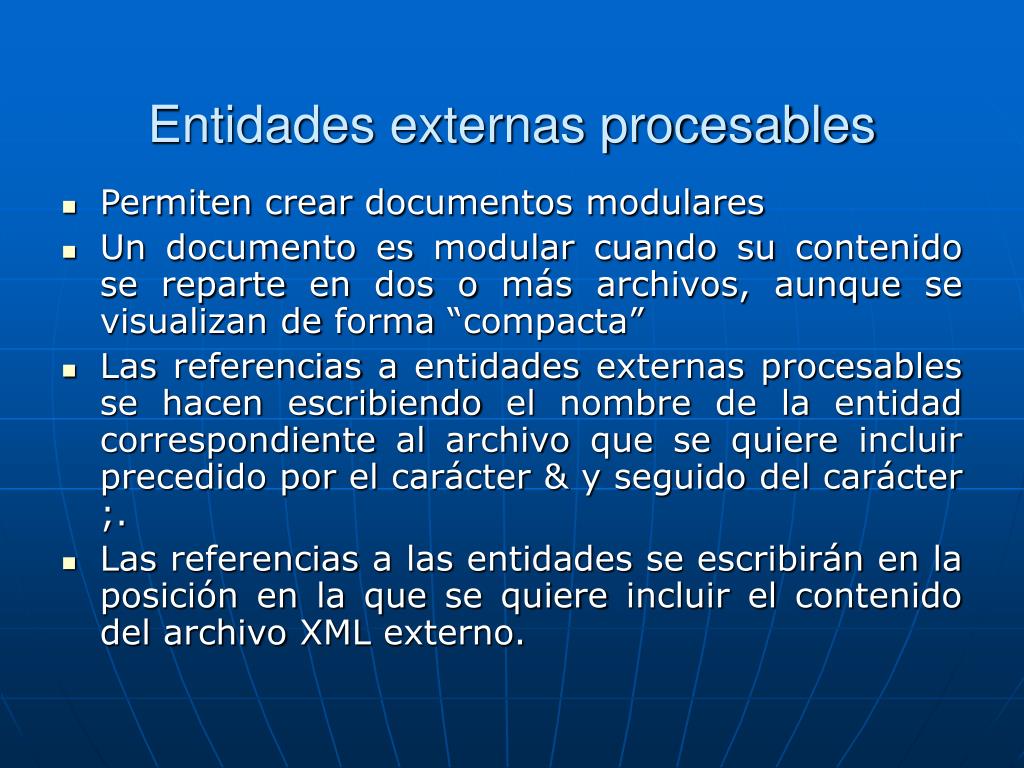 Entidades externas procesables

- Permiten crear documentos modulares
- Un documento es modular cuando su contenido se reparte en dos o más archivos, aunque se visualizan de forma “compacta”
- Las referencias a entidades externas procesables se hacen escribiendo el nombre de la entidad correspondiente al archivo que se quiere incluir precedido por el carácter & y seguido del carácter ;.
- Las referencias a las entidades se escribirán en la posición en la que se quiere incluir el contenido del archivo XML externo.